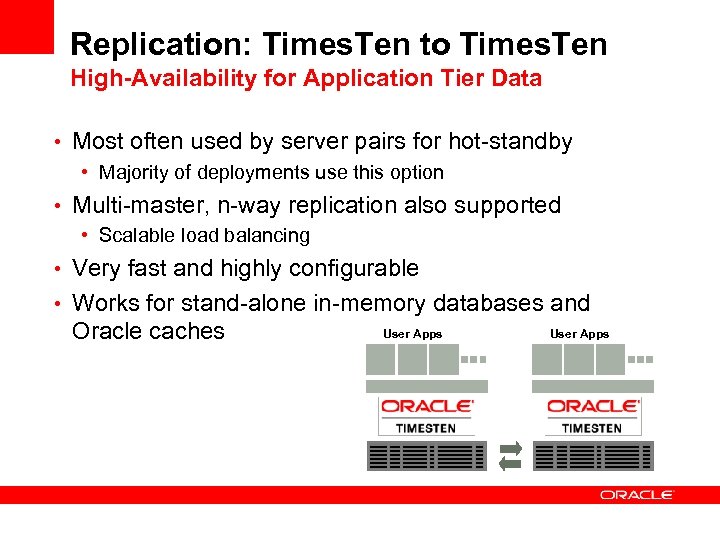 Replication: TimesTen to TimesTen
High-Availability for Application Tier Data

• Most often used by server pairs for hot-standby
  • Majority of deployments use this option
• Multi-master, n-way replication also supported
  • Scalable load balancing
• Very fast and highly configurable
• Works for stand-alone in-memory databases and Oracle caches

User Apps
ORACLE
TIMESTEN

User Apps
ORACLE
TIMESTEN

ORACLE